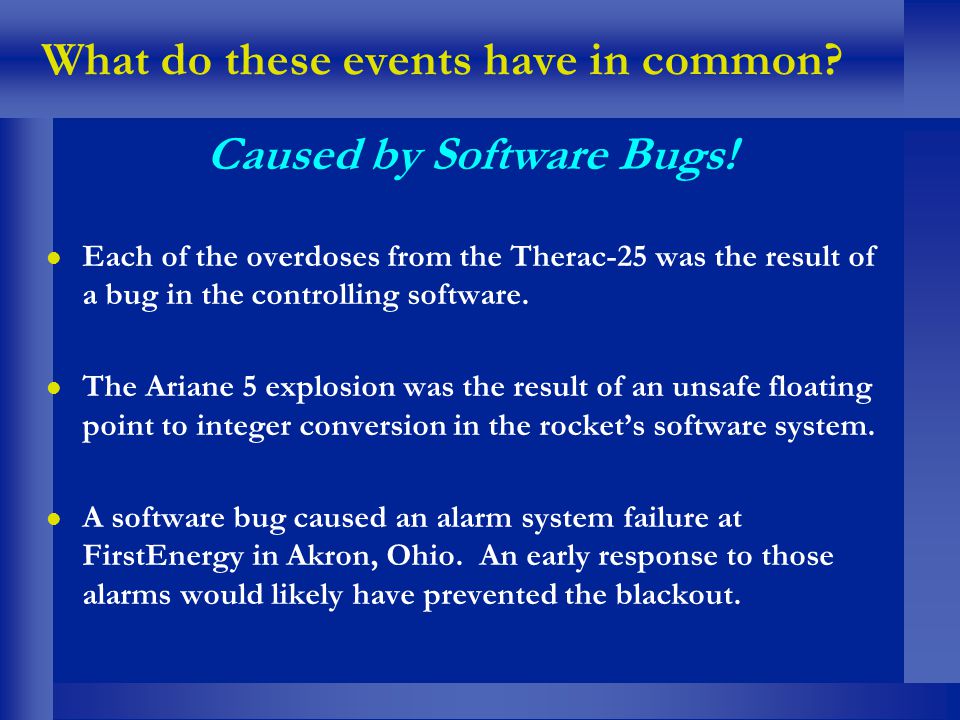 What do these events have in common?

Caused by Software Bugs!

- Each of the overdoses from the Therac-25 was the result of a bug in the controlling software.

- The Ariane 5 explosion was the result of an unsafe floating point to integer conversion in the rocket's software system.

- A software bug caused an alarm system failure at FirstEnergy in Akron, Ohio. An early response to those alarms would likely have prevented the blackout.